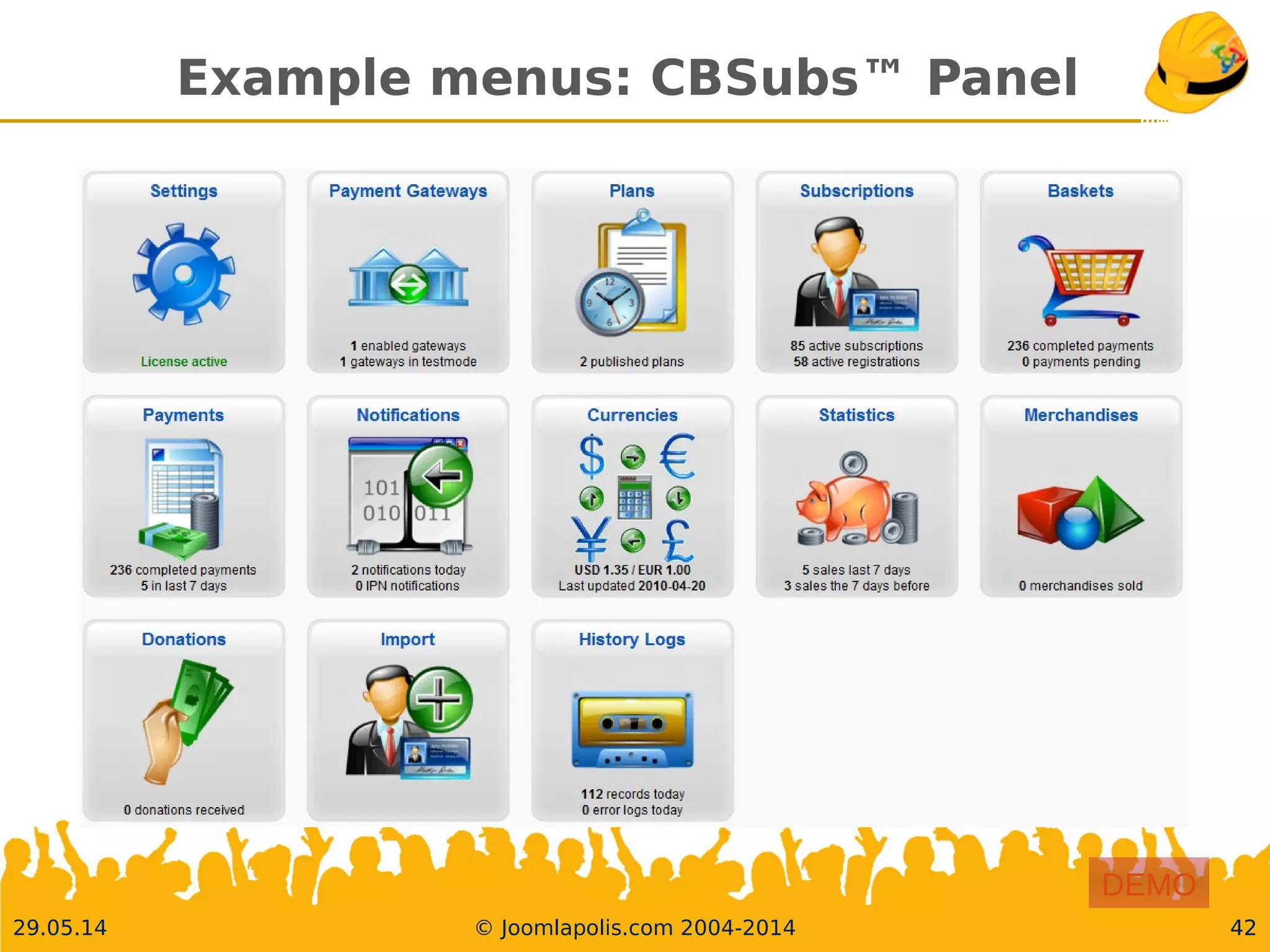 Example menus: CBSubs™ Panel

Settings

License active

Payment Gateways

1 enabled gateways
1 gateways in testmode

Plans

2 published plans

Subscriptions

85 active subscriptions
58 active registrations

Baskets

236 completed payments
0 payments pending

Payments

236 completed payments
5 in last 7 days

Notifications

101
010 011

2 notifications today
0 IPN notifications

Currencies

$ € ¥ £

USD 1.35 / EUR 1.00
Last updated 2010-04-20

Statistics

5 sales last 7 days
3 sales the 7 days before

Merchandises

0 merchandises sold

Donations

0 donations received

Import

History Logs

112 records today
0 error logs today

DEMO

29.05.14

© Joomlapolis.com 2004-2014

42